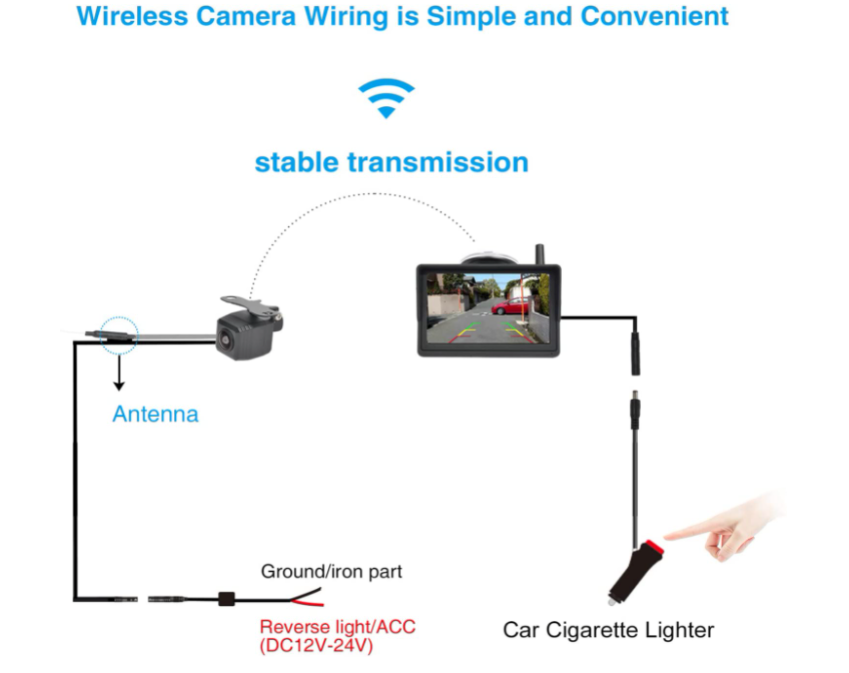 Wireless Camera Wiring is Simple and Convenient

stable transmission

Antenna

Ground/iron part

Reverse light/ACC
(DC12V-24V)

Car Cigarette Lighter